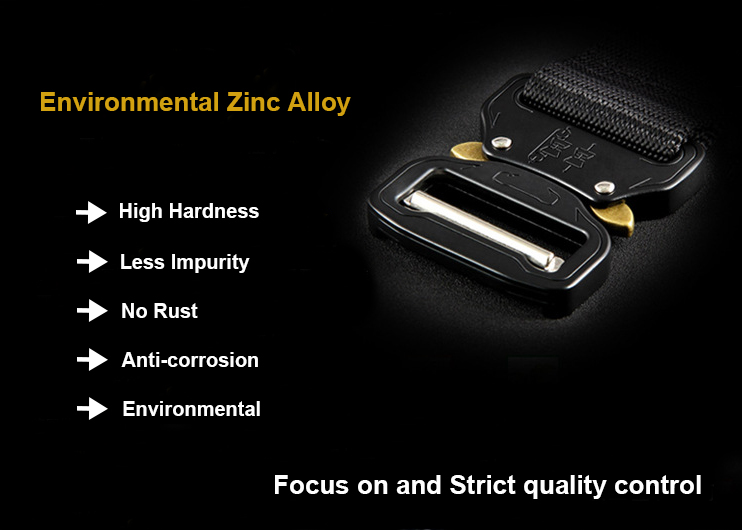 Environmental Zinc Alloy

High Hardness

Less Impurity

No Rust

Anti-corrosion

Environmental

Focus on and Strict quality control